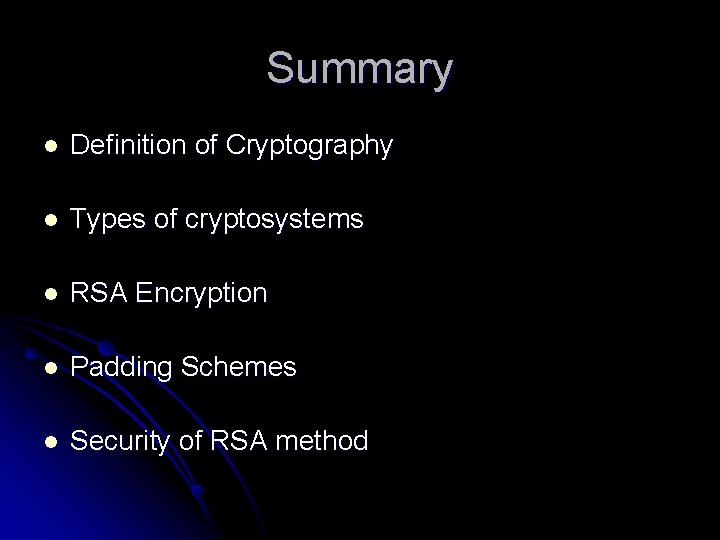 Summary

- Definition of Cryptography
- Types of cryptosystems
- RSA Encryption
- Padding Schemes
- Security of RSA method